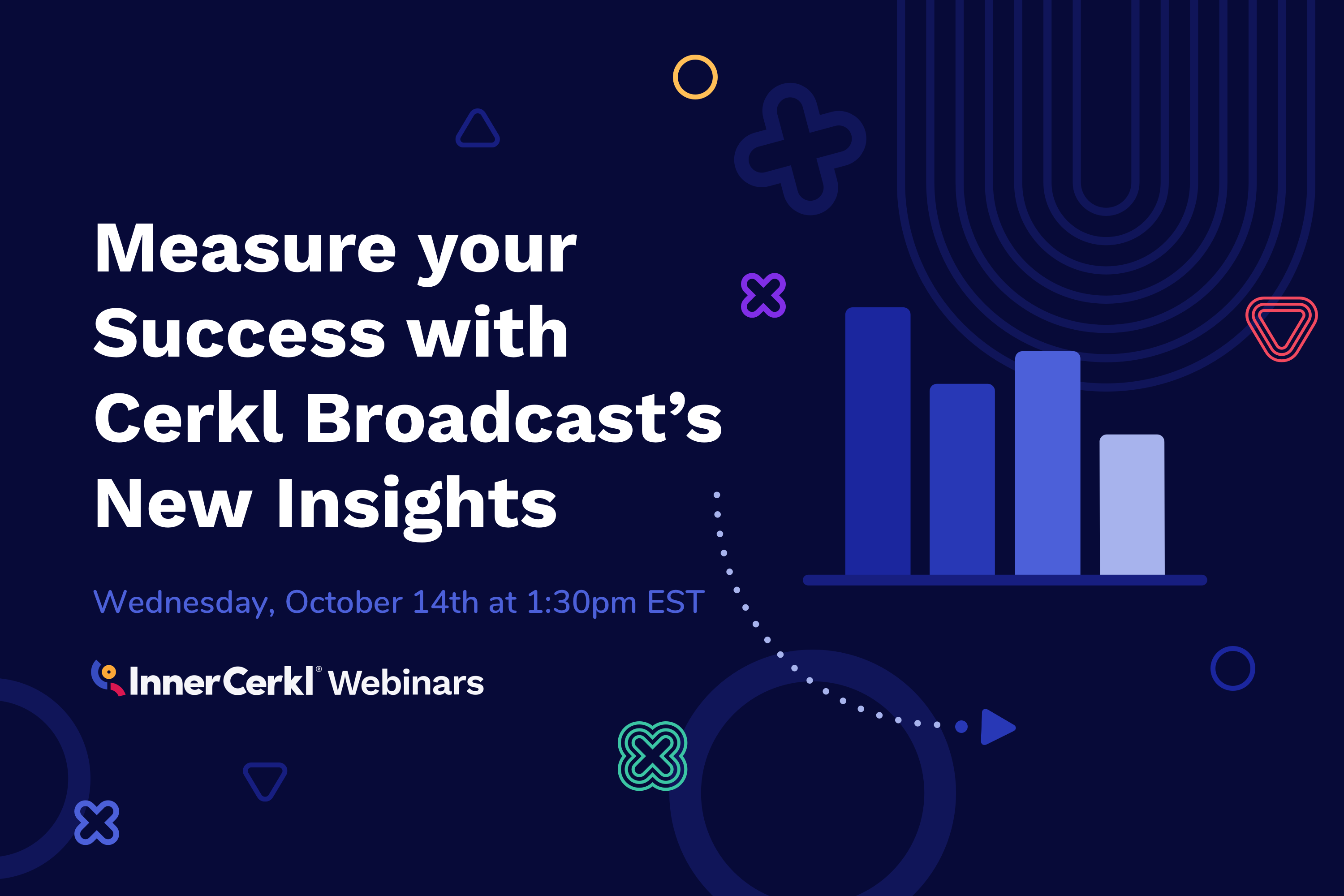 Measure your Success with Cerkl Broadcast's New Insights

Wednesday, October 14th at 1:30pm EST

InnerCerkl® Webinars